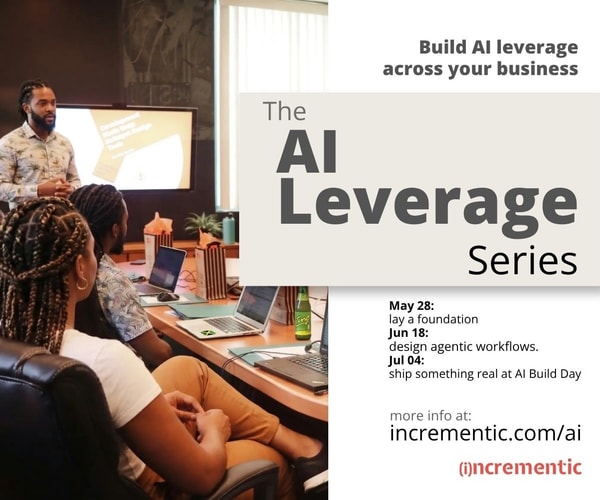 Build AI leverage across your business

The
AI
Leverage
Series

May 28:
lay a foundation
Jun 18:
design agentic workflows.
Jul 04:
ship something real at AI Build Day

more info at:
incrementic.com/ai

(i)ncrementic